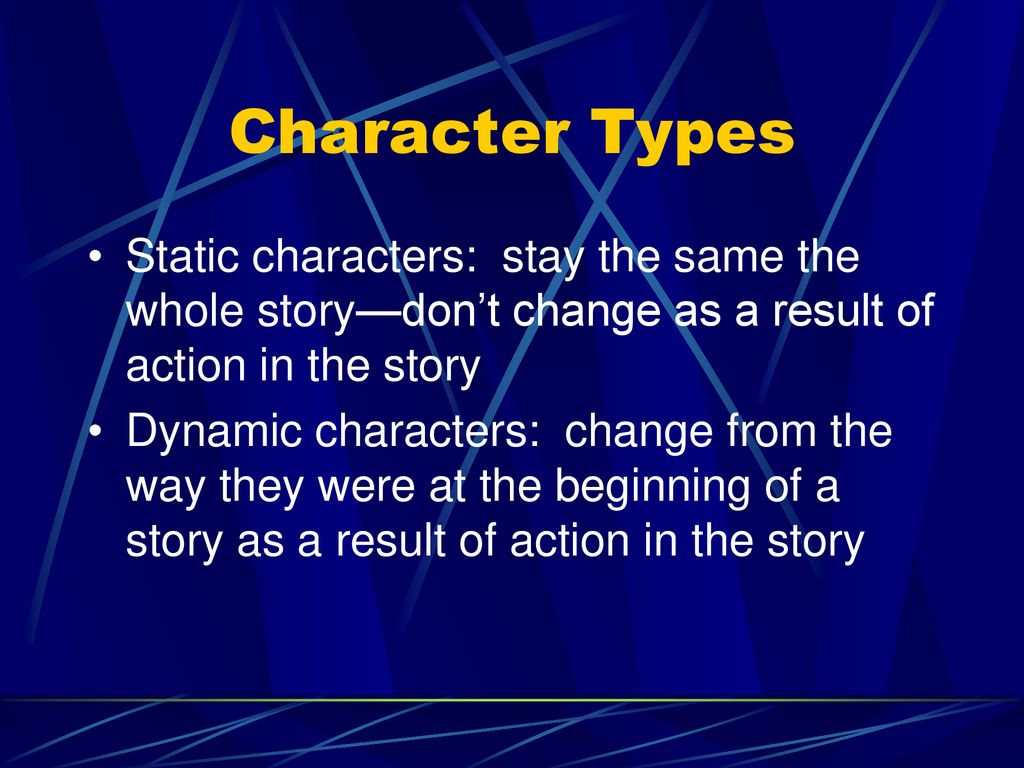 Character Types

• Static characters:  stay the same the whole story—don’t change as a result of action in the story
• Dynamic characters:  change from the way they were at the beginning of a story as a result of action in the story